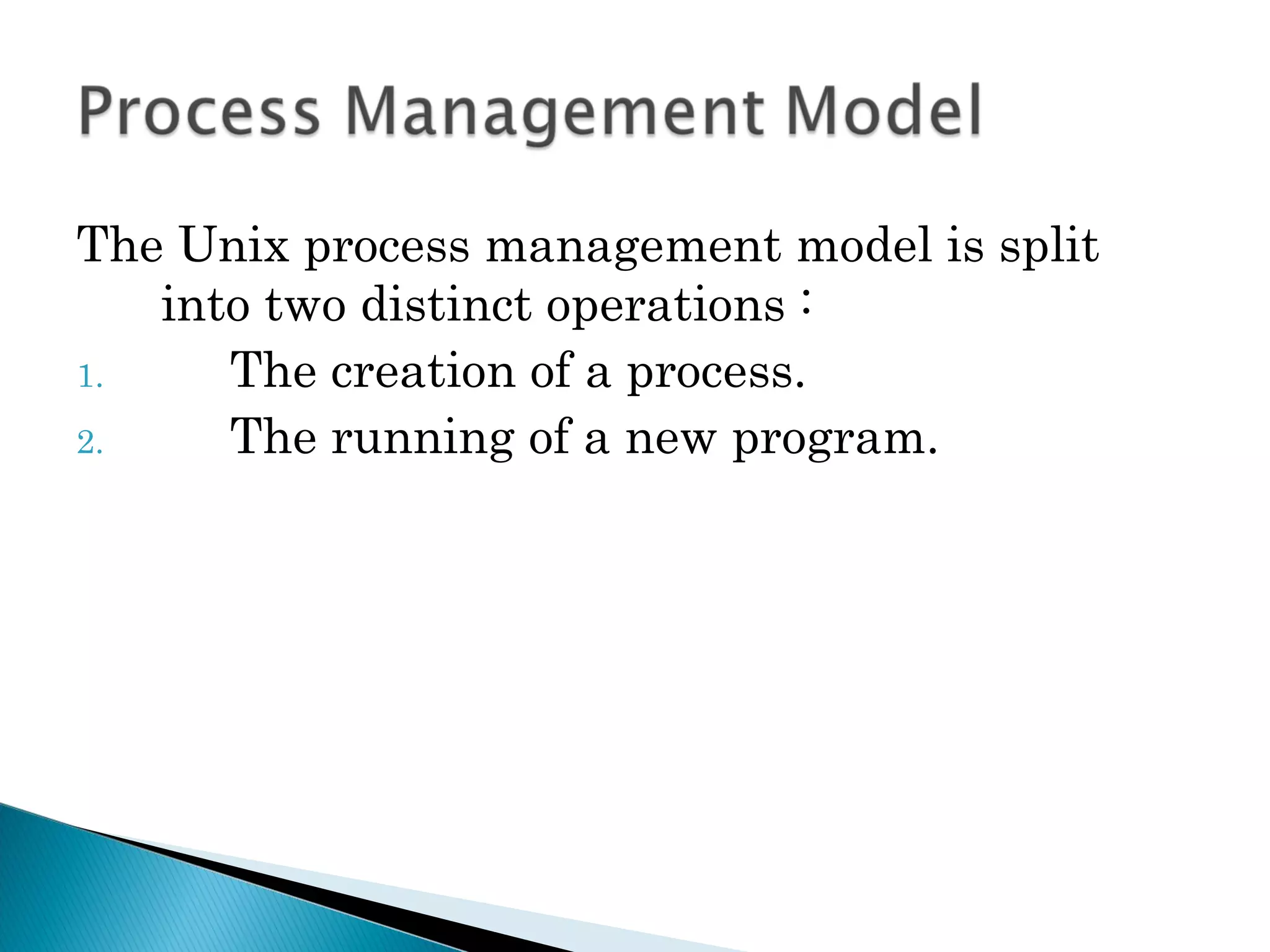 Process Management Model

The Unix process management model is split into two distinct operations :

1. The creation of a process.
2. The running of a new program.